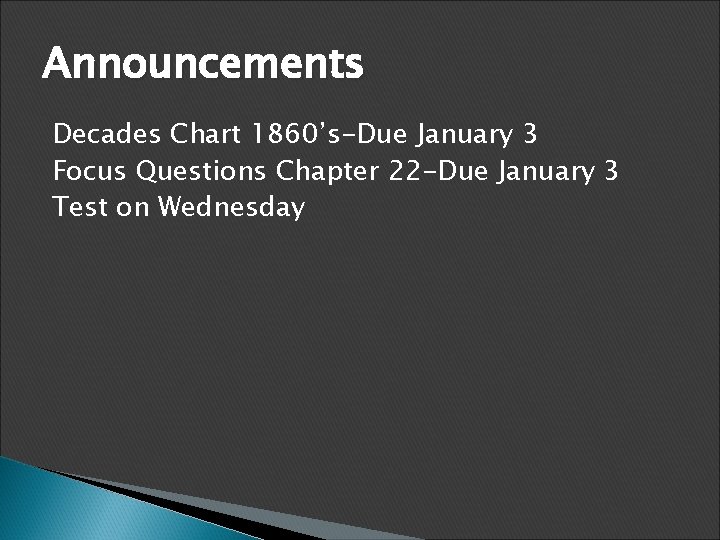 Announcements

Decades Chart 1860's-Due January 3
Focus Questions Chapter 22-Due January 3
Test on Wednesday